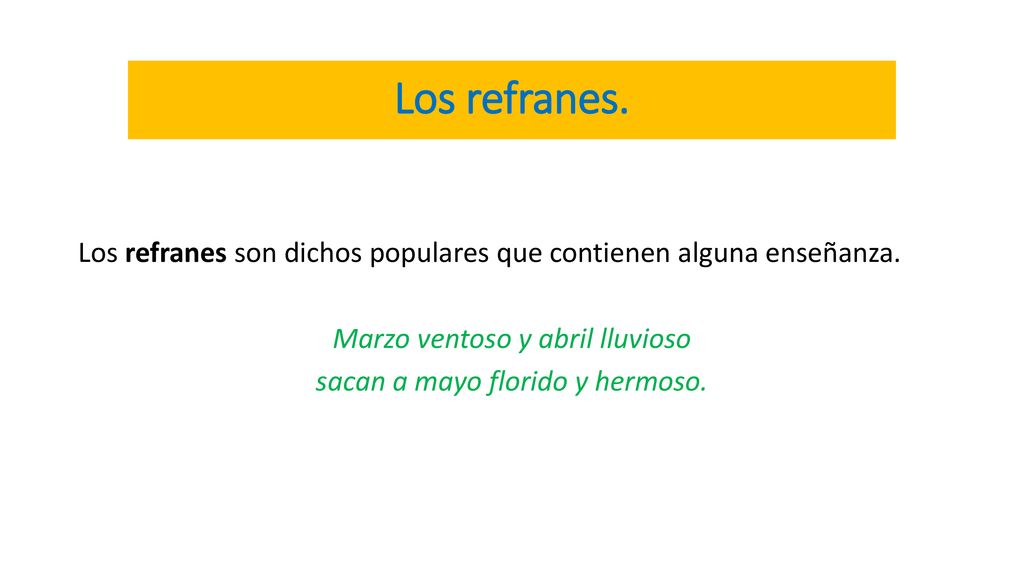 Los refranes.

Los refranes son dichos populares que contienen alguna enseñanza.

Marzo ventoso y abril lluvioso
sacan a mayo florido y hermoso.